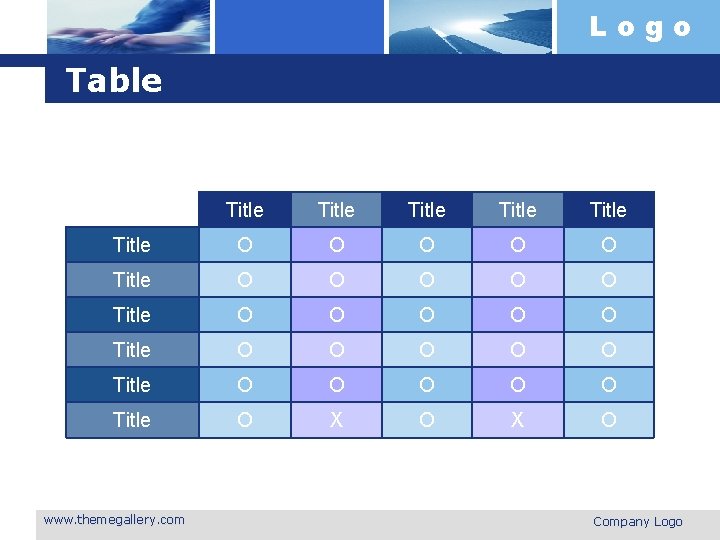 Logo

Table

| | Title | Title | Title | Title | Title |
|---|---|---|---|---|---|
| Title | O | O | O | O | O |
| Title | O | O | O | O | O |
| Title | O | O | O | O | O |
| Title | O | O | O | O | O |
| Title | O | O | O | O | O |
| Title | O | X | O | X | O |

www.themegallery.com

Company Logo